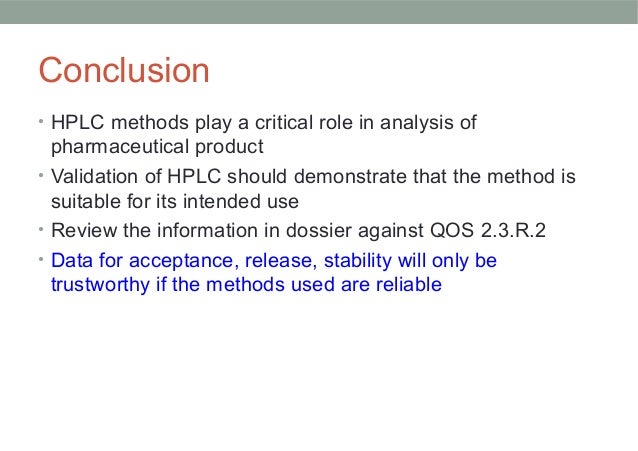 Conclusion

• HPLC methods play a critical role in analysis of pharmaceutical product
• Validation of HPLC should demonstrate that the method is suitable for its intended use
• Review the information in dossier against QOS 2.3.R.2
• Data for acceptance, release, stability will only be trustworthy if the methods used are reliable